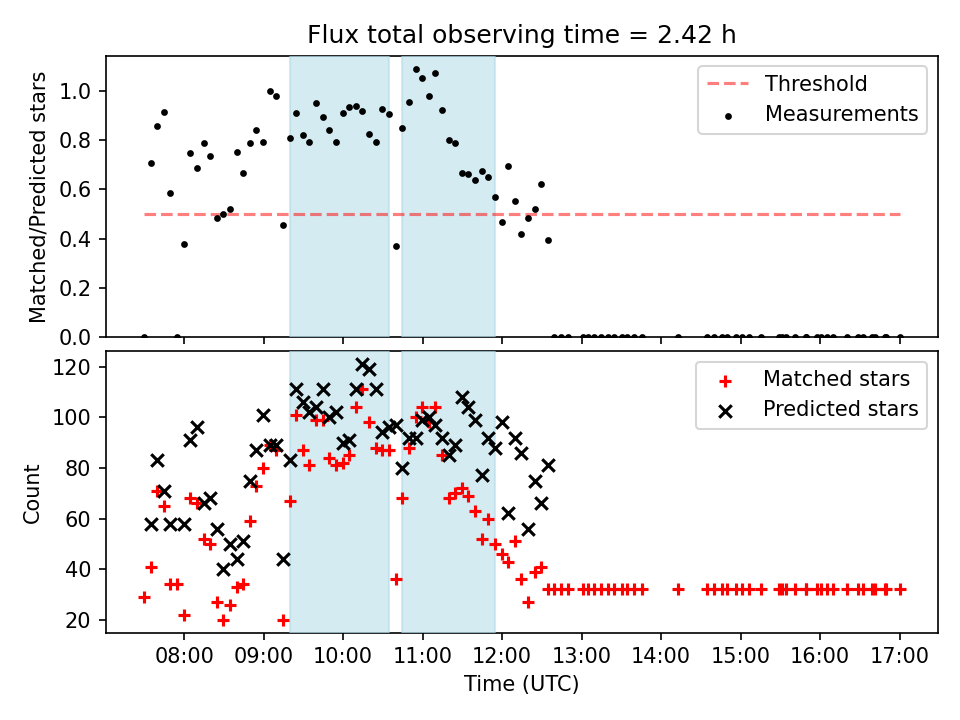 Flux total observing time = 2.42 h

Matched/Predicted stars

1.0
0.8
0.6
0.4
0.2
0.0

Threshold
Measurements

Count

120
100
80
60
40
20

Matched stars
Predicted stars

08:00 09:00 10:00 11:00 12:00 13:00 14:00 15:00 16:00 17:00

Time (UTC)